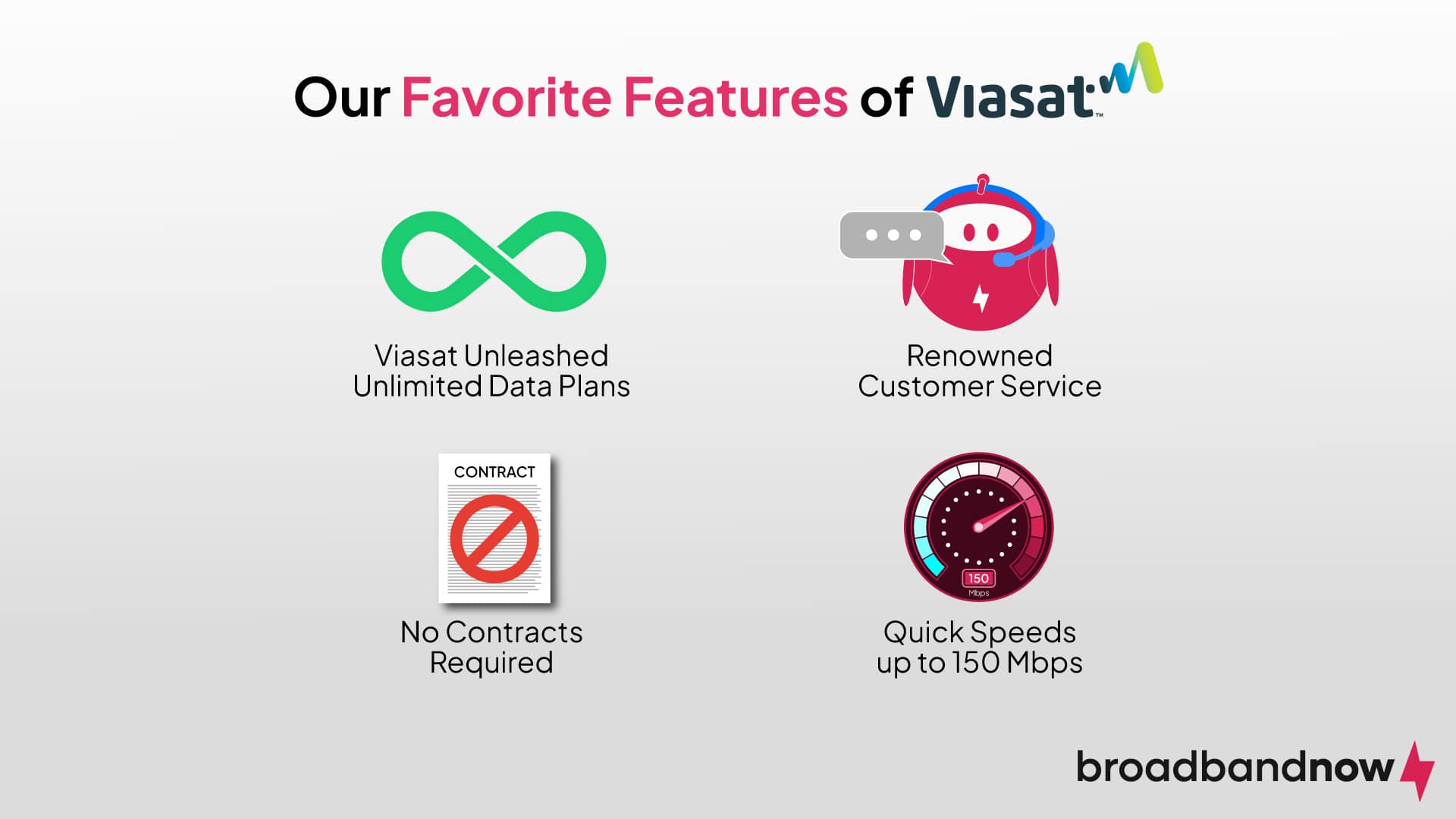 Our Favorite Features of Viasat™

Viasat Unleashed Unlimited Data Plans

Renowned Customer Service

CONTRACT

No Contracts Required

150 Mbps

Quick Speeds up to 150 Mbps

broadbandnow